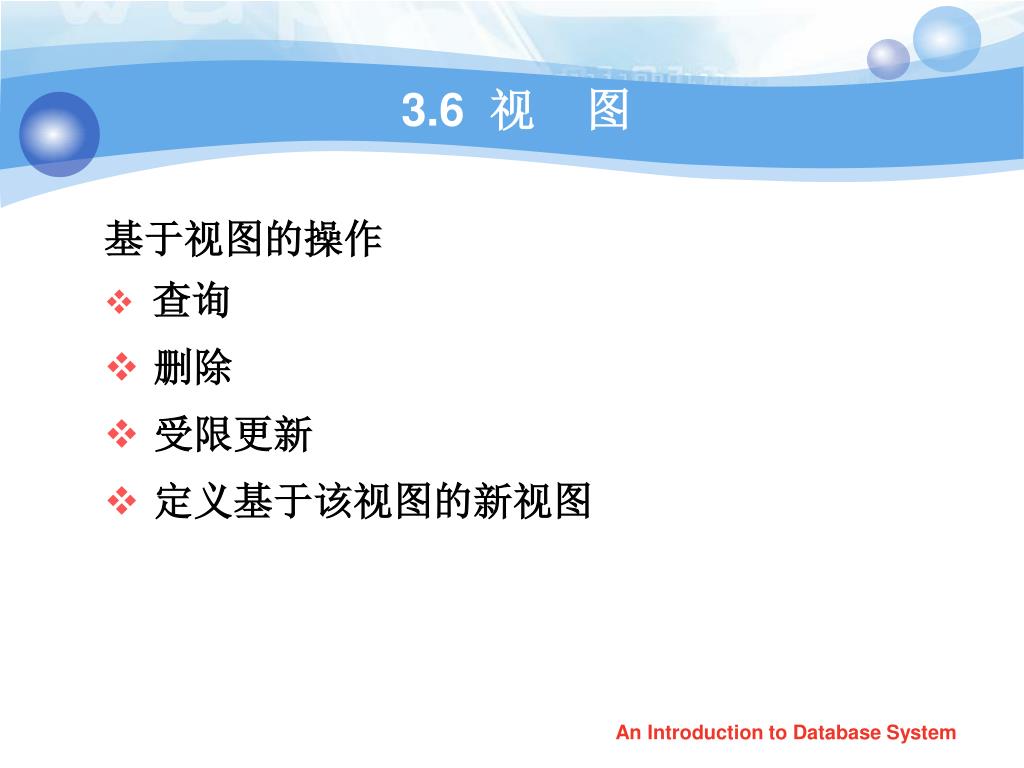 3.6 视　图

基于视图的操作

❖ 查询
❖ 删除
❖ 受限更新
❖ 定义基于该视图的新视图

An Introduction to Database System